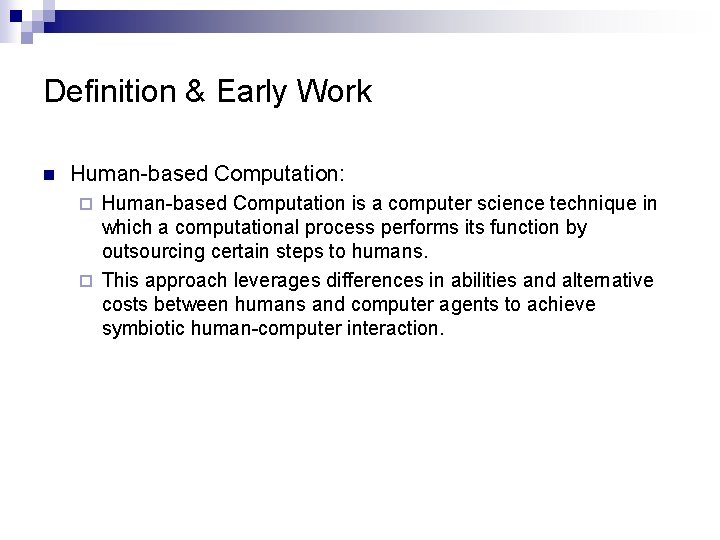 Definition & Early Work

Human-based Computation:

Human-based Computation is a computer science technique in which a computational process performs its function by outsourcing certain steps to humans.

This approach leverages differences in abilities and alternative costs between humans and computer agents to achieve symbiotic human-computer interaction.